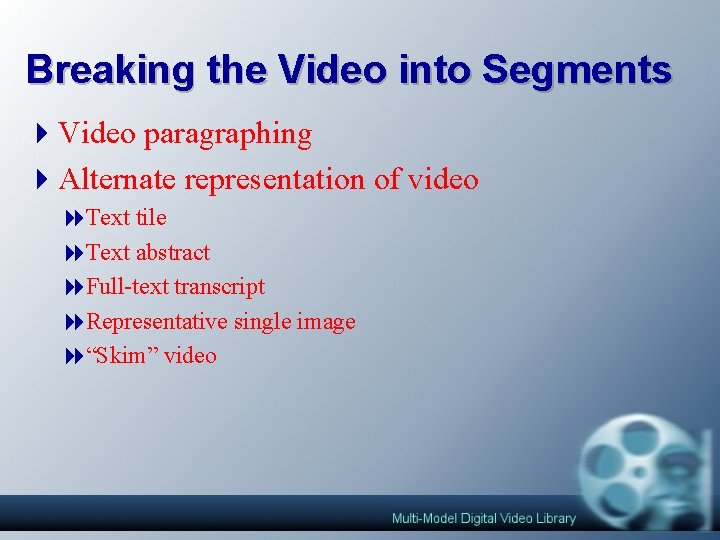 Breaking the Video into Segments

Video paragraphing

Alternate representation of video

Text tile

Text abstract

Full-text transcript

Representative single image

“Skim” video

Multi-Model Digital Video Library